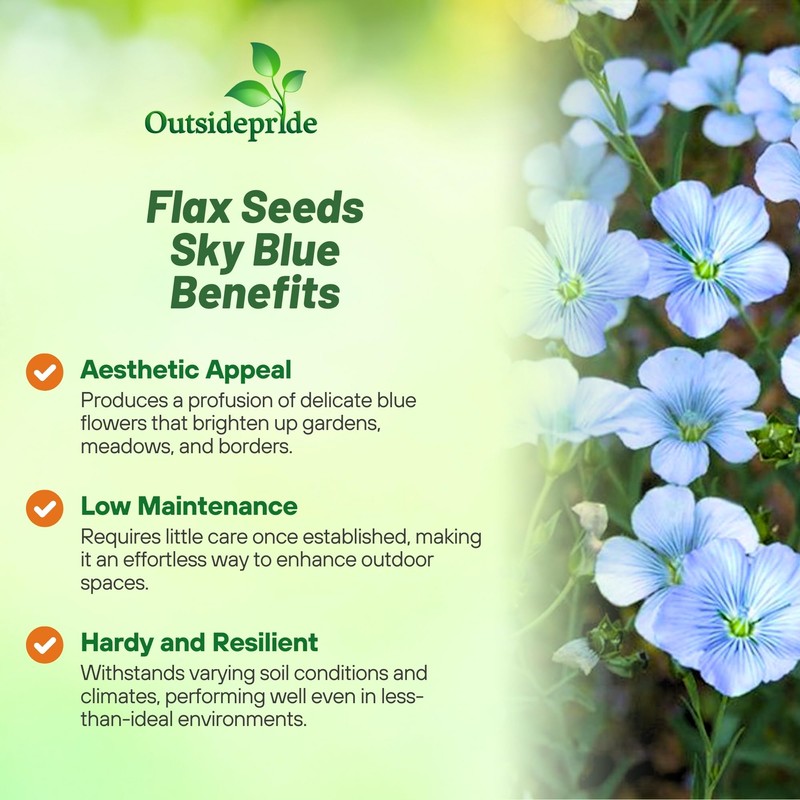 Outsidepride

Flax Seeds Sky Blue Benefits

Aesthetic Appeal
Produces a profusion of delicate blue flowers that brighten up gardens, meadows, and borders.

Low Maintenance
Requires little care once established, making it an effortless way to enhance outdoor spaces.

Hardy and Resilient
Withstands varying soil conditions and climates, performing well even in less-than-ideal environments.